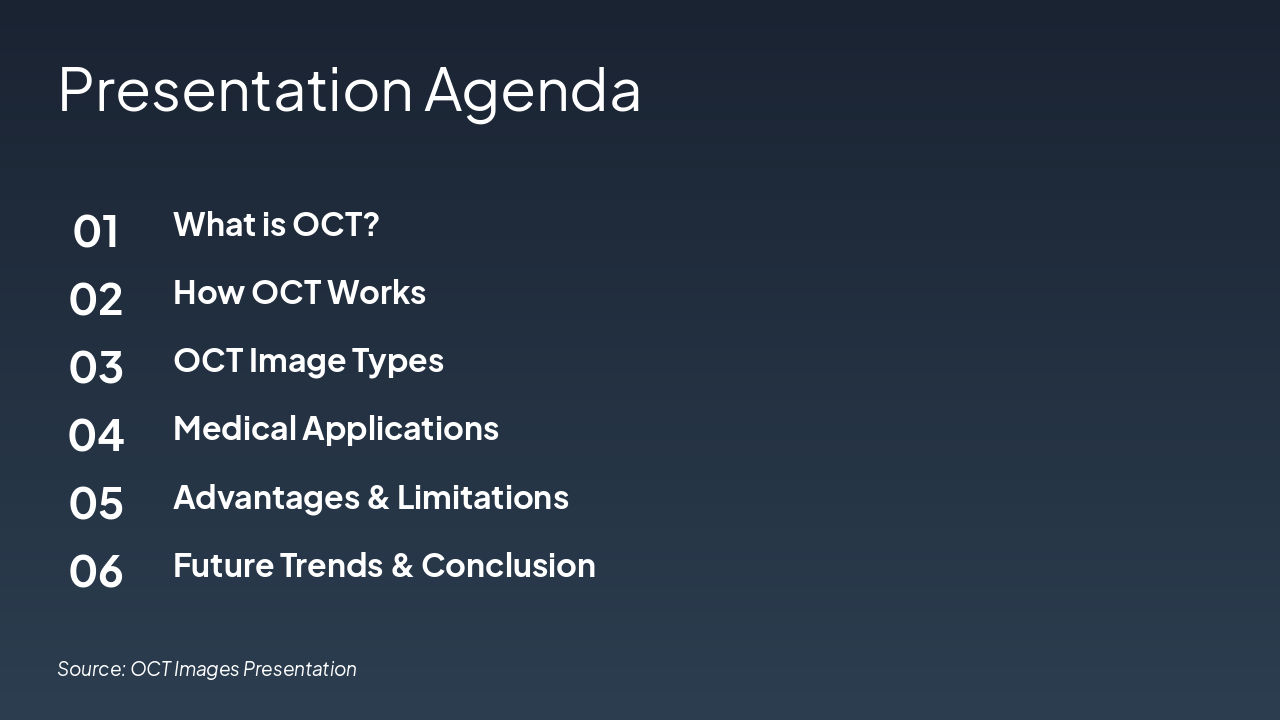 Presentation Agenda

01 What is OCT?

02 How OCT Works

03 OCT Image Types

04 Medical Applications

05 Advantages & Limitations

06 Future Trends & Conclusion

Source: OCT Images Presentation